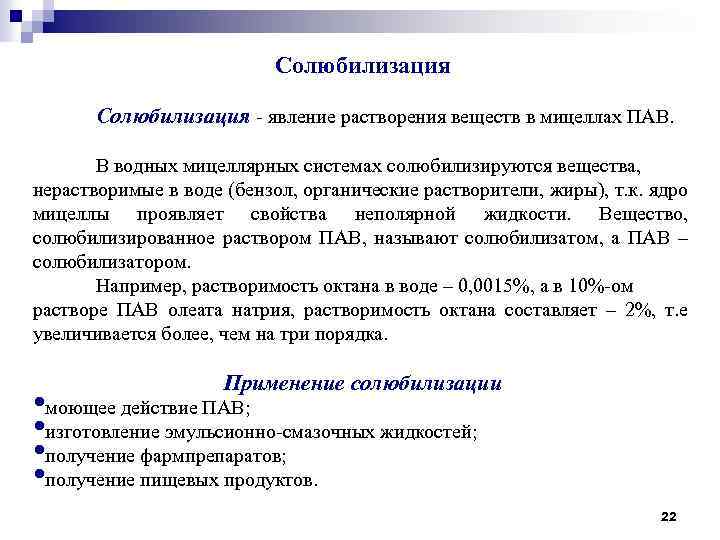 Солюбилизация

Солюбилизация - явление растворения веществ в мицеллах ПАВ.

В водных мицеллярных системах солюбилизируются вещества, нерастворимые в воде (бензол, органические растворители, жиры), т.к. ядро мицеллы проявляет свойства неполярной жидкости. Вещество, солюбилизированное раствором ПАВ, называют солюбилизатом, а ПАВ – солюбилизатором.

Например, растворимость октана в воде – 0,0015%, а в 10%-ом растворе ПАВ олеата натрия, растворимость октана составляет – 2%, т.е увеличивается более, чем на три порядка.

Применение солюбилизации
•моющее действие ПАВ;
•изготовление эмульсионно-смазочных жидкостей;
•получение фармпрепаратов;
•получение пищевых продуктов.

22